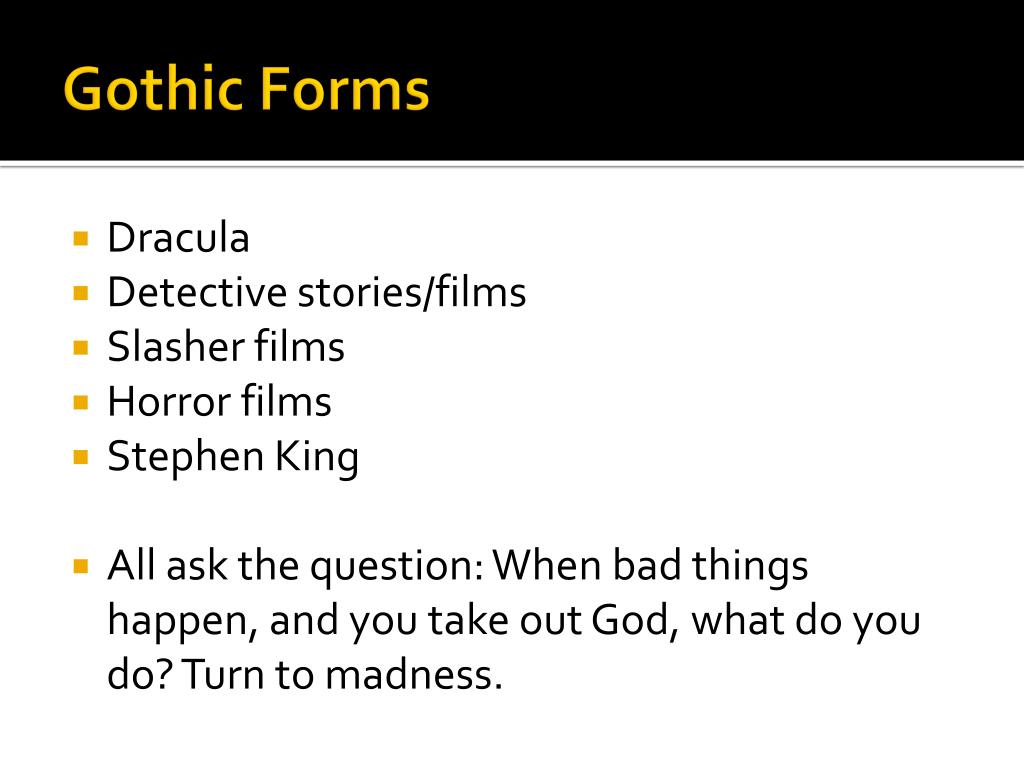 Gothic Forms

- Dracula
- Detective stories/films
- Slasher films
- Horror films
- Stephen King

- All ask the question: When bad things happen, and you take out God, what do you do? Turn to madness.